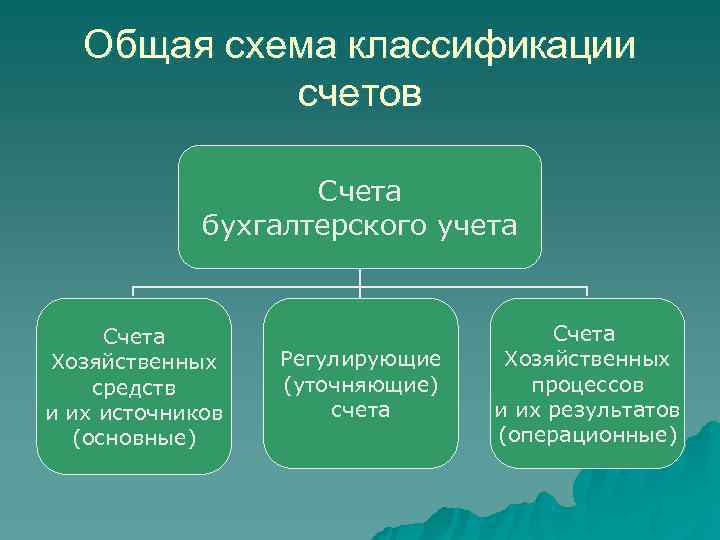 Общая схема классификации счетов

Счета бухгалтерского учета

Счета Хозяйственных средств и их источников (основные)

Регулирующие (уточняющие) счета

Счета Хозяйственных процессов и их результатов (операционные)